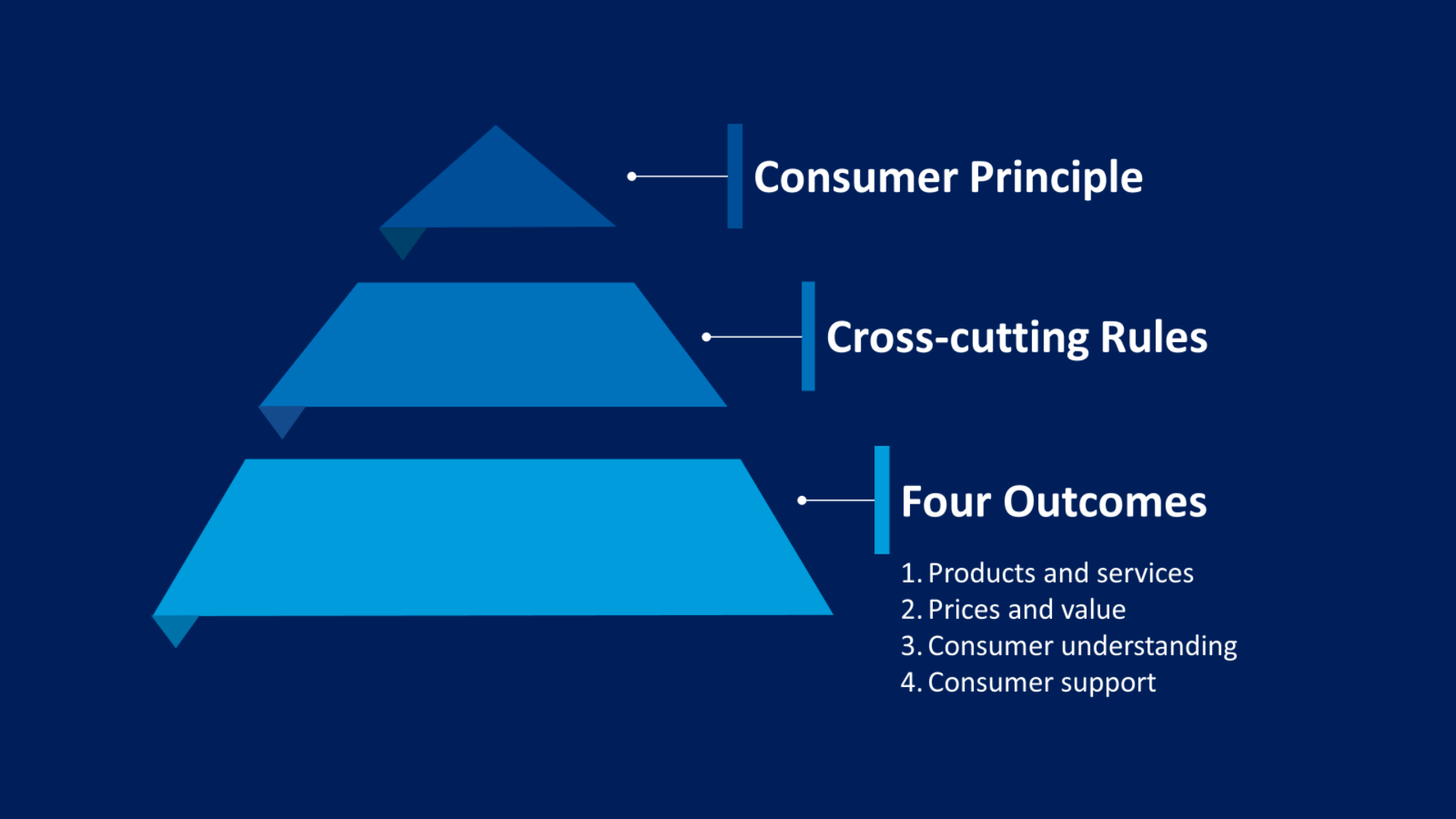 Consumer Principle

Cross-cutting Rules

Four Outcomes

1. Products and services
2. Prices and value
3. Consumer understanding
4. Consumer support